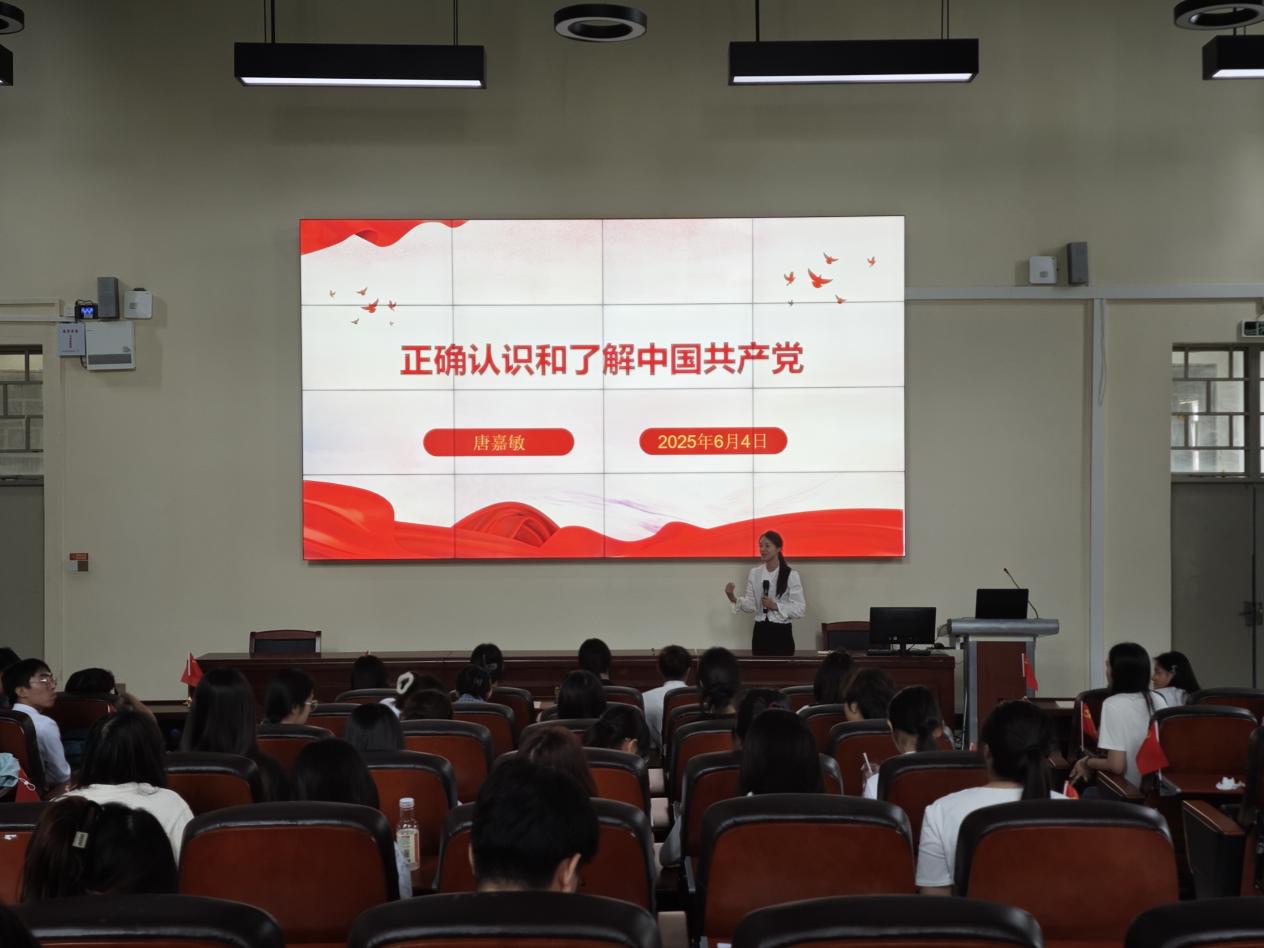 正确认识和了解中国共产党

唐嘉敏

2025年6月4日